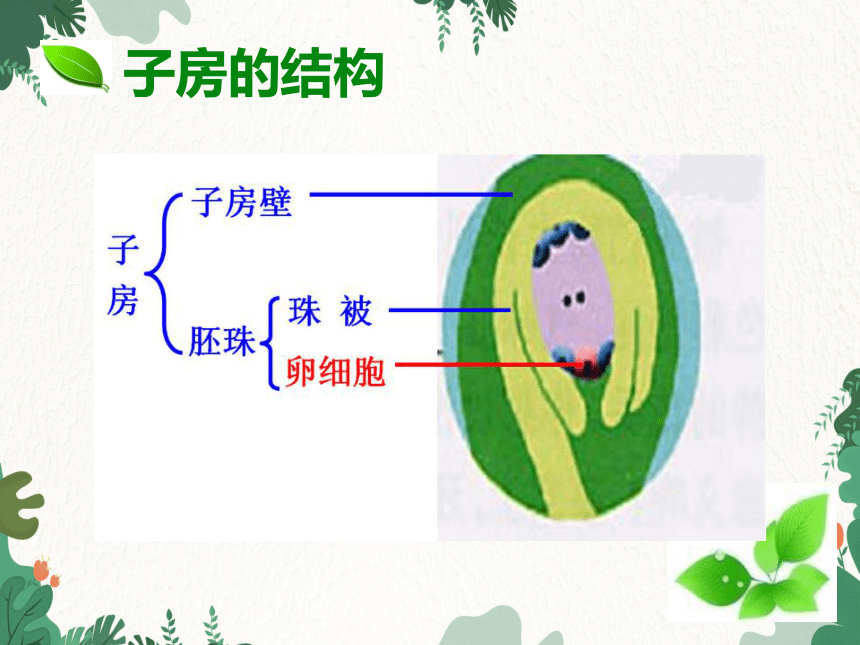 子房的结构

子房
子房壁
胚珠
珠 被
卵细胞